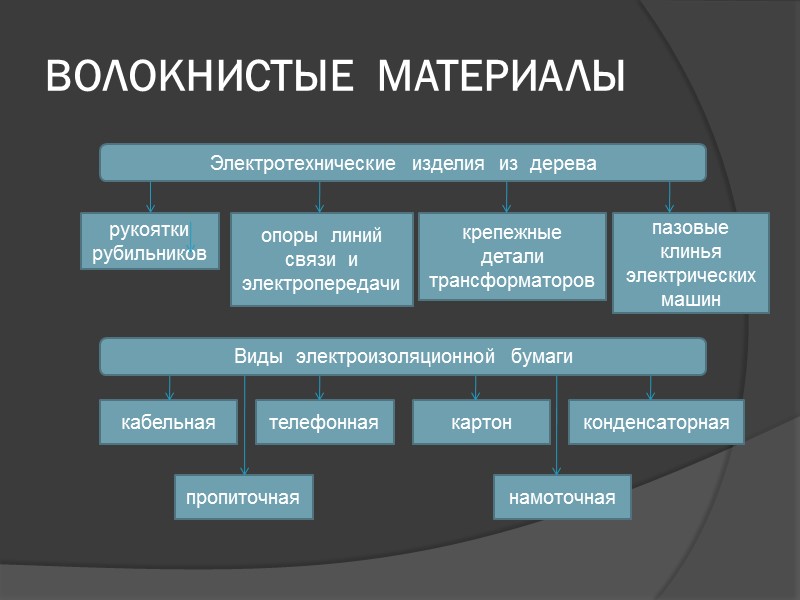 ВОЛОКНИСТЫЕ МАТЕРИАЛЫ

Электротехнические изделия из дерева

рукоятки рубильников

опоры линий связи и электропередачи

крепежные детали трансформаторов

пазовые клинья электрических машин

Виды электроизоляционной бумаги

кабельная

телефонная

картон

конденсаторная

пропиточная

намоточная